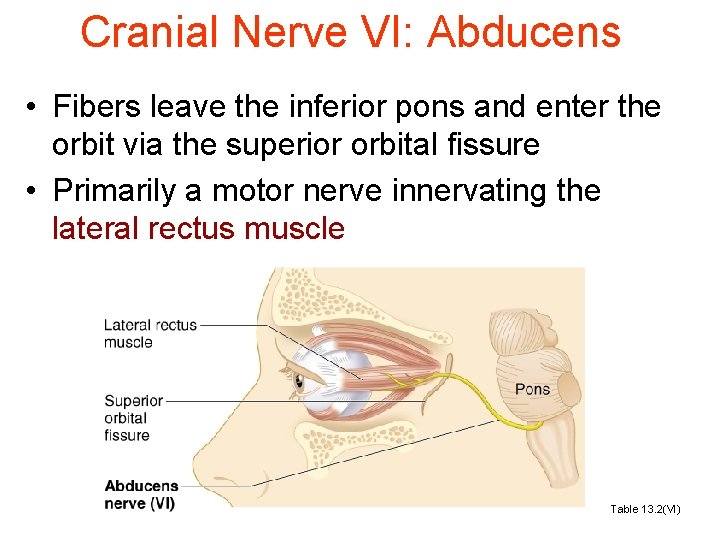 Cranial Nerve VI: Abducens

• Fibers leave the inferior pons and enter the orbit via the superior orbital fissure

• Primarily a motor nerve innervating the lateral rectus muscle

Lateral rectus muscle

Superior orbital fissure

Abducens nerve (VI)

Pons

Table 13.2(VI)